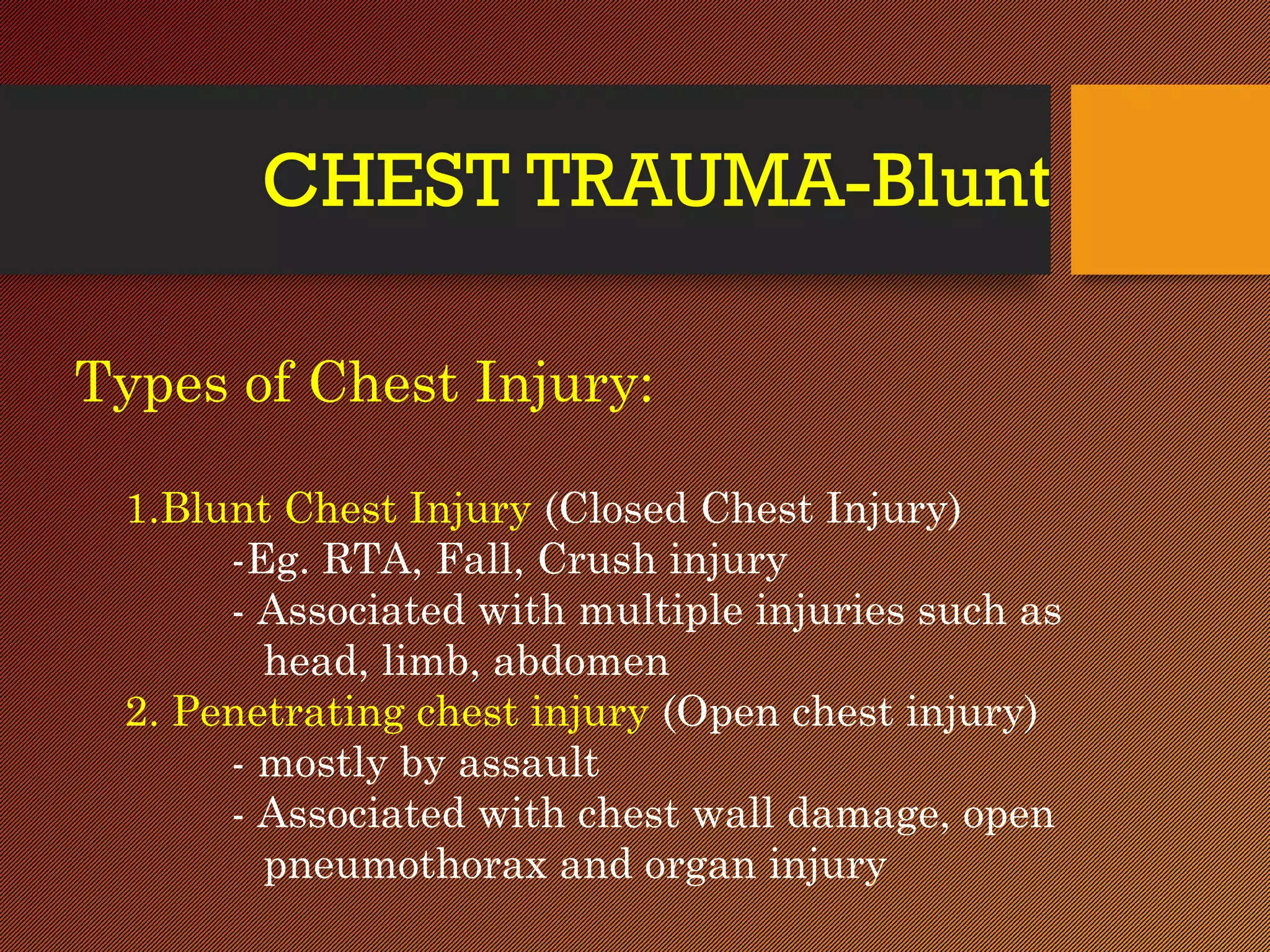 CHEST TRAUMA-Blunt

Types of Chest Injury:

1.Blunt Chest Injury (Closed Chest Injury)
-Eg. RTA, Fall, Crush injury
- Associated with multiple injuries such as head, limb, abdomen
2. Penetrating chest injury (Open chest injury)
- mostly by assault
- Associated with chest wall damage, open pneumothorax and organ injury